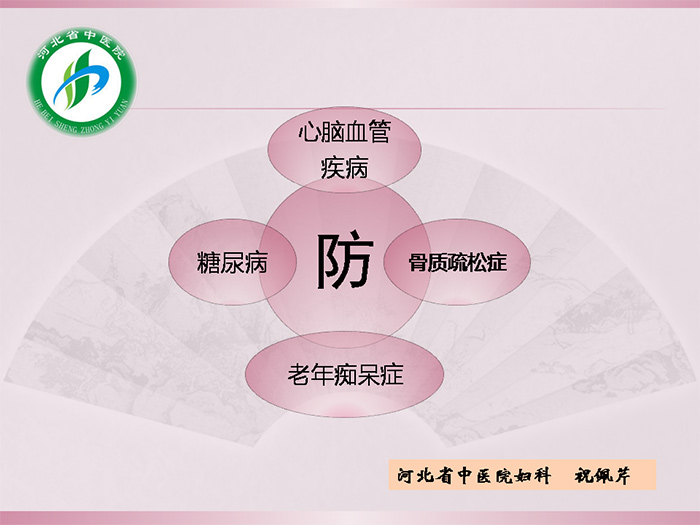 河北省中医院
HE BEI SHENG ZHONG YI YUAN

心脑血管疾病

糖尿病

防

骨质疏松症

老年痴呆症

河北省中医院妇科　祝佩芹